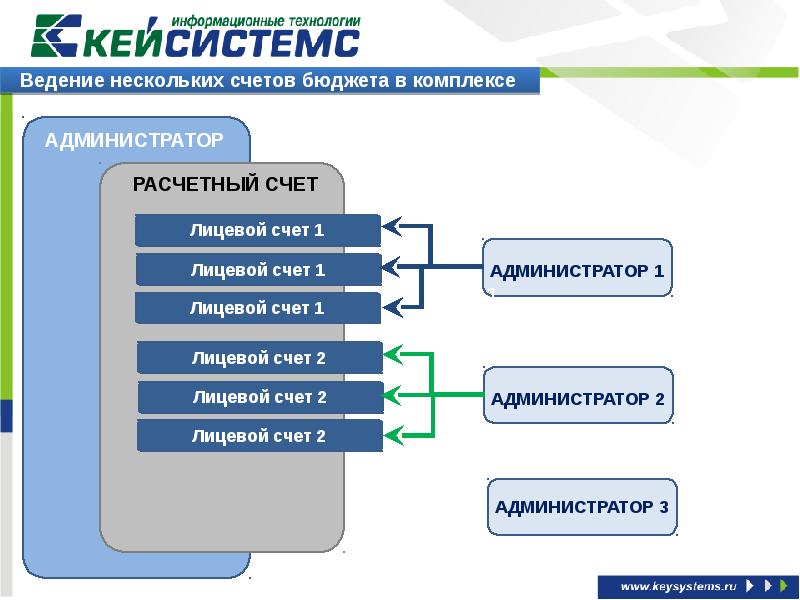 информационные технологии
КЕЙСИСТЕМС

Ведение нескольких счетов бюджета в комплексе

АДМИНИСТРАТОР

РАСЧЕТНЫЙ СЧЕТ

Лицевой счет 1

Лицевой счет 1

Лицевой счет 1

Лицевой счет 2

Лицевой счет 2

Лицевой счет 2

АДМИНИСТРАТОР 1

АДМИНИСТРАТОР 2

АДМИНИСТРАТОР 3

www.keysystems.ru